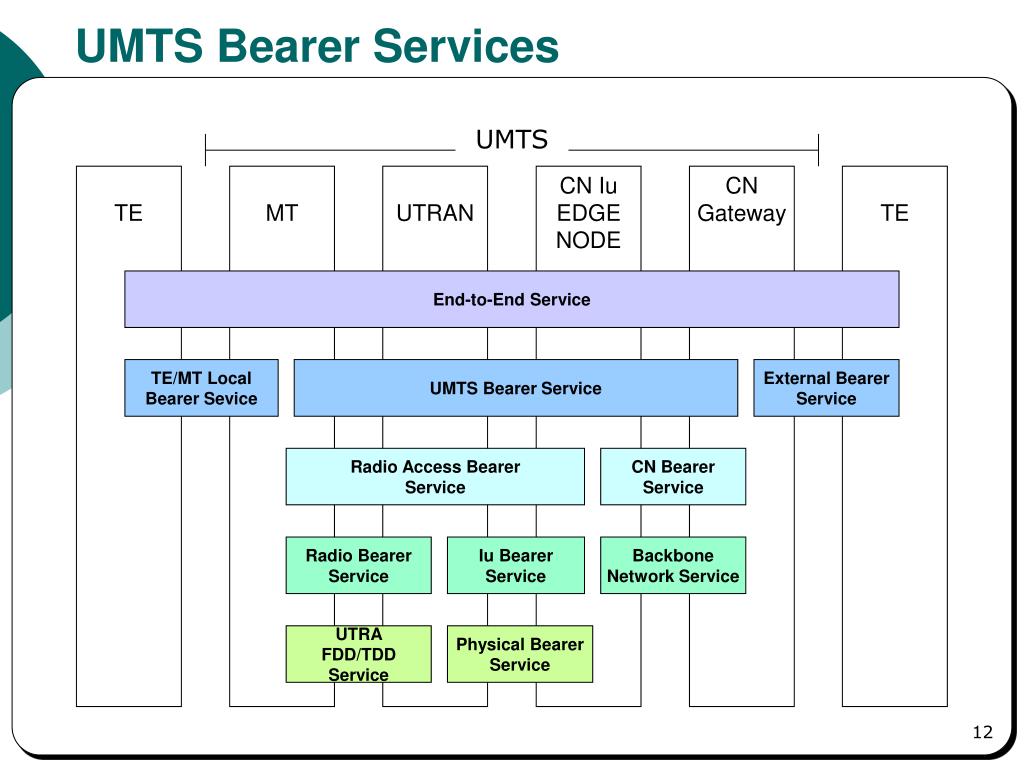 UMTS Bearer Services

UMTS

TE

MT

UTRAN

CN Iu EDGE NODE

CN Gateway

TE

End-to-End Service

TE/MT Local Bearer Sevice

UMTS Bearer Service

External Bearer Service

Radio Access Bearer Service

CN Bearer Service

Radio Bearer Service

Iu Bearer Service

Backbone Network Service

UTRA FDD/TDD Service

Physical Bearer Service

12